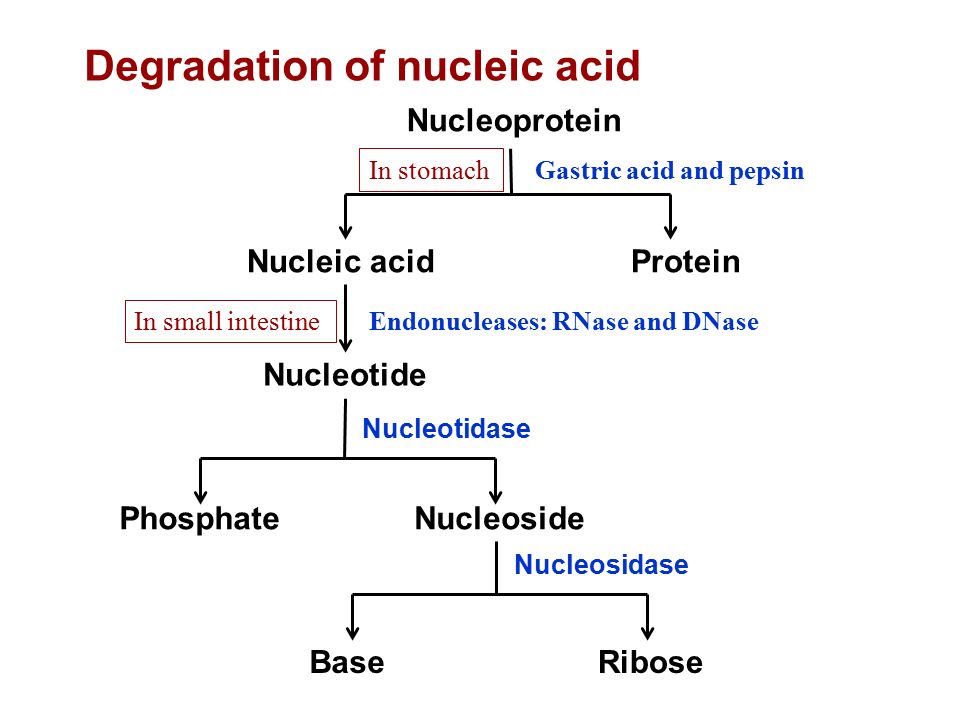 Degradation of nucleic acid

Nucleoprotein

In stomach

Gastric acid and pepsin

Nucleic acid

Protein

In small intestine

Endonucleases: RNase and DNase

Nucleotide

Nucleotidase

Phosphate

Nucleoside

Nucleosidase

Base

Ribose